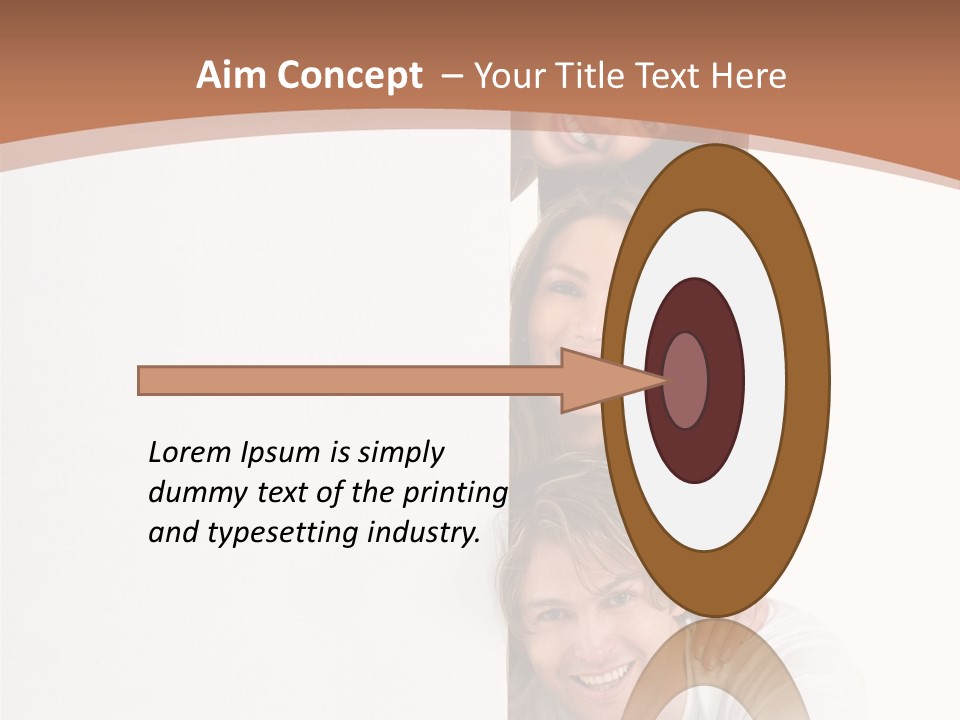 Aim Concept – Your Title Text Here

Lorem Ipsum is simply dummy text of the printing and typesetting industry.